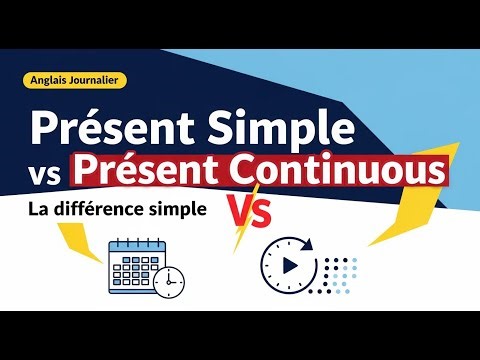 Anglais Journalier

Présent Simple
vs Présent Continuous

La différence simple

VS